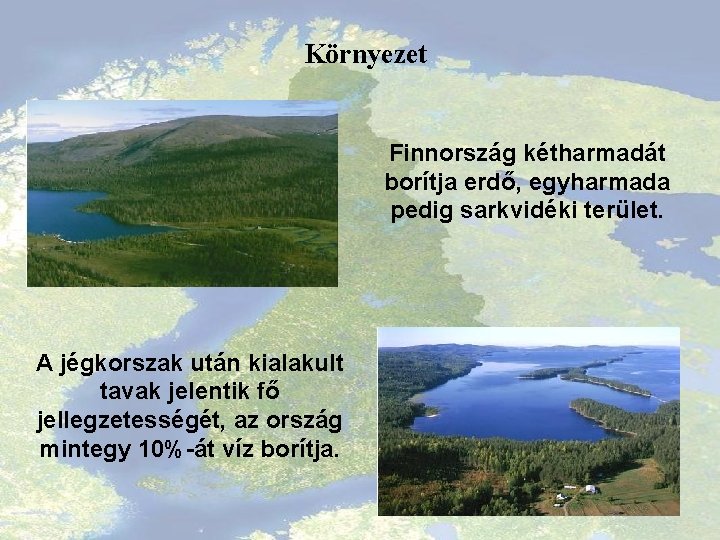 Környezet

Finnország kétharmadát borítja erdő, egyharmada pedig sarkvidéki terület.

A jégkorszak után kialakult tavak jelentik fő jellegzetességét, az ország mintegy 10%-át víz borítja.